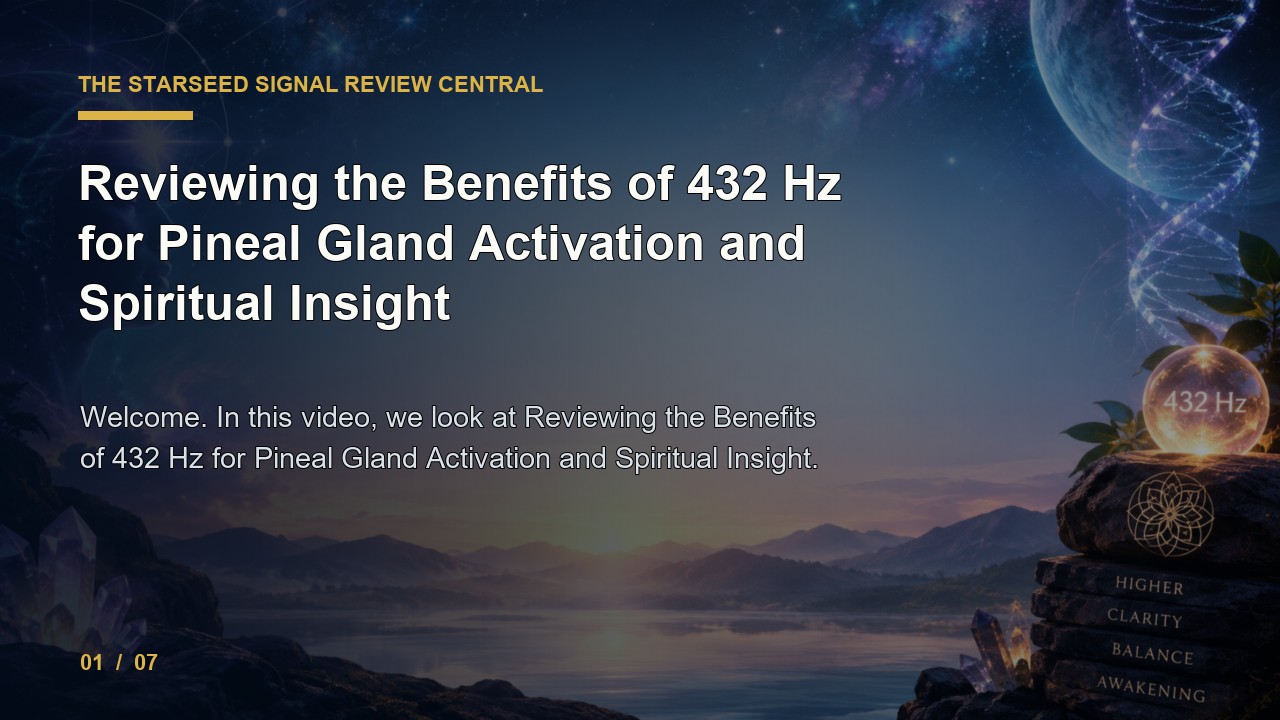 THE STARSEED SIGNAL REVIEW CENTRAL

Reviewing the Benefits of 432 Hz for Pineal Gland Activation and Spiritual Insight

Welcome. In this video, we look at Reviewing the Benefits of 432 Hz for Pineal Gland Activation and Spiritual Insight.

432 Hz

HIGHER
CLARITY
BALANCE
AWAKENING

01 / 07